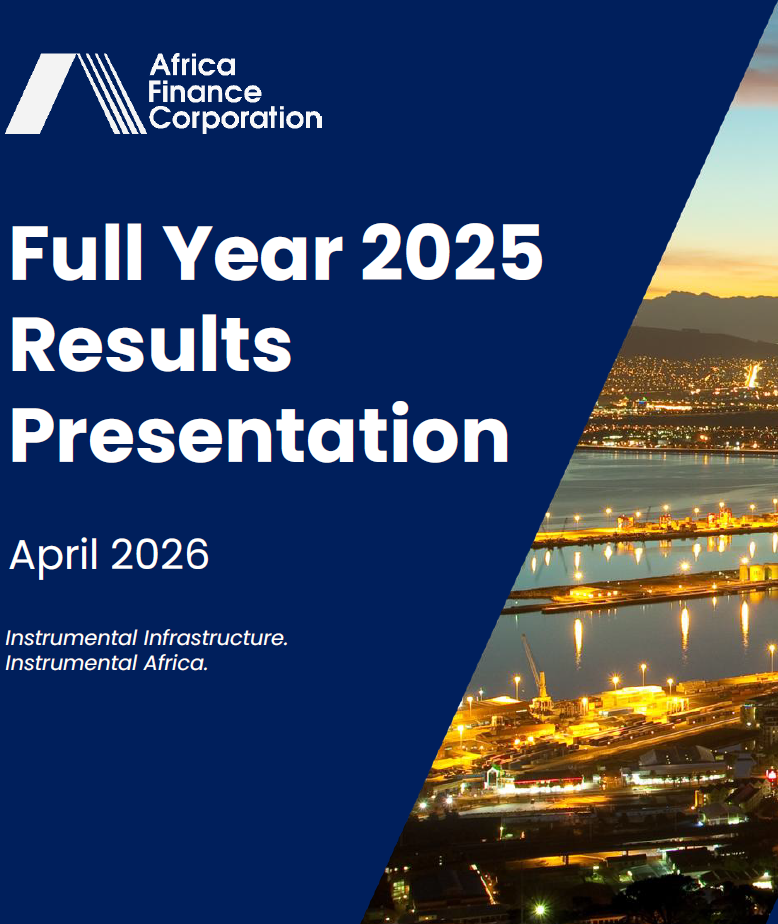 Africa Finance Corporation

Full Year 2025 Results Presentation

April 2026

Instrumental Infrastructure.
Instrumental Africa.